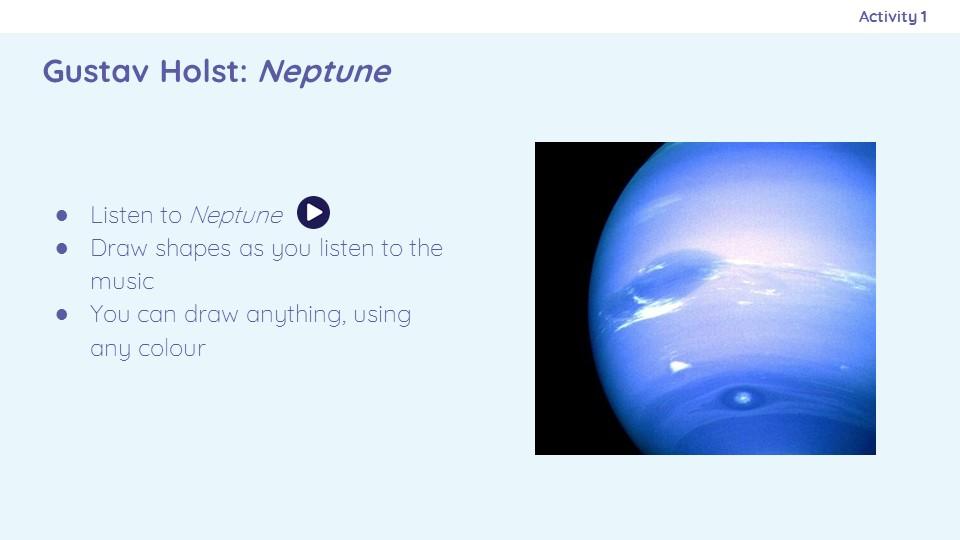 Activity 1

Gustav Holst: Neptune

• Listen to Neptune
• Draw shapes as you listen to the music
• You can draw anything, using any colour